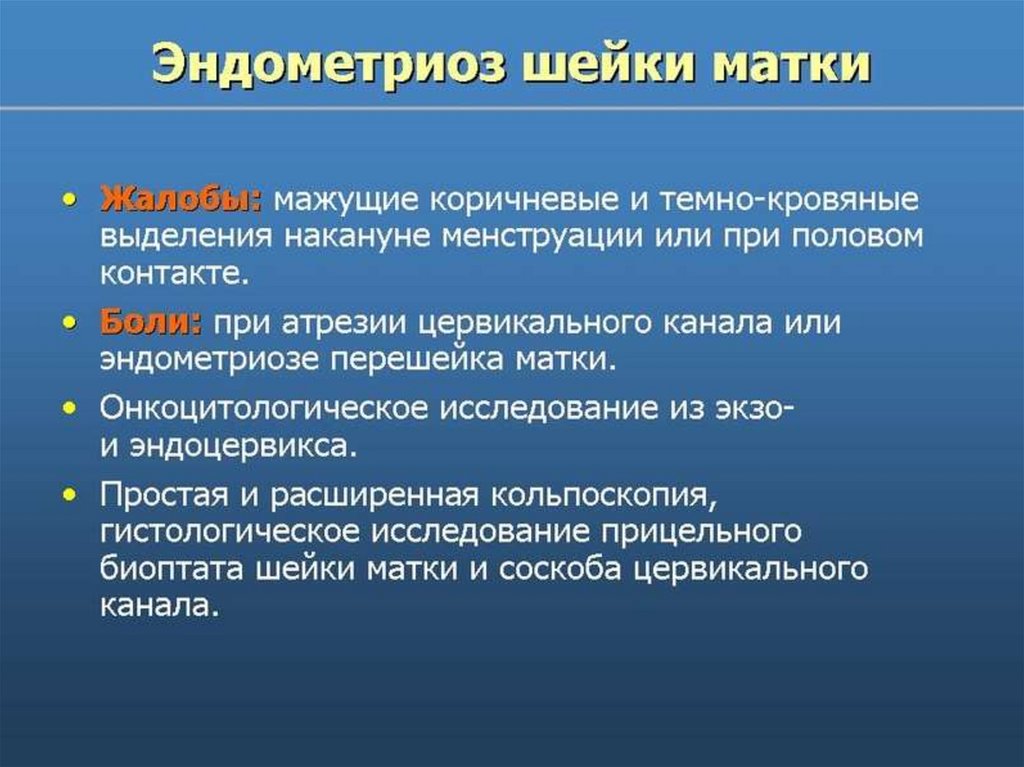 Эндометриоз шейки матки

• Жалобы: мажущие коричневые и темно-кровяные выделения накануне менструации или при половом контакте.

• Боли: при атрезии цервикального канала или эндометриозе перешейка матки.

• Онкоцитологическое исследование из экзо- и эндоцервикса.

• Простая и расширенная кольпоскопия, гистологическое исследование прицельного биоптата шейки матки и соскоба цервикального канала.